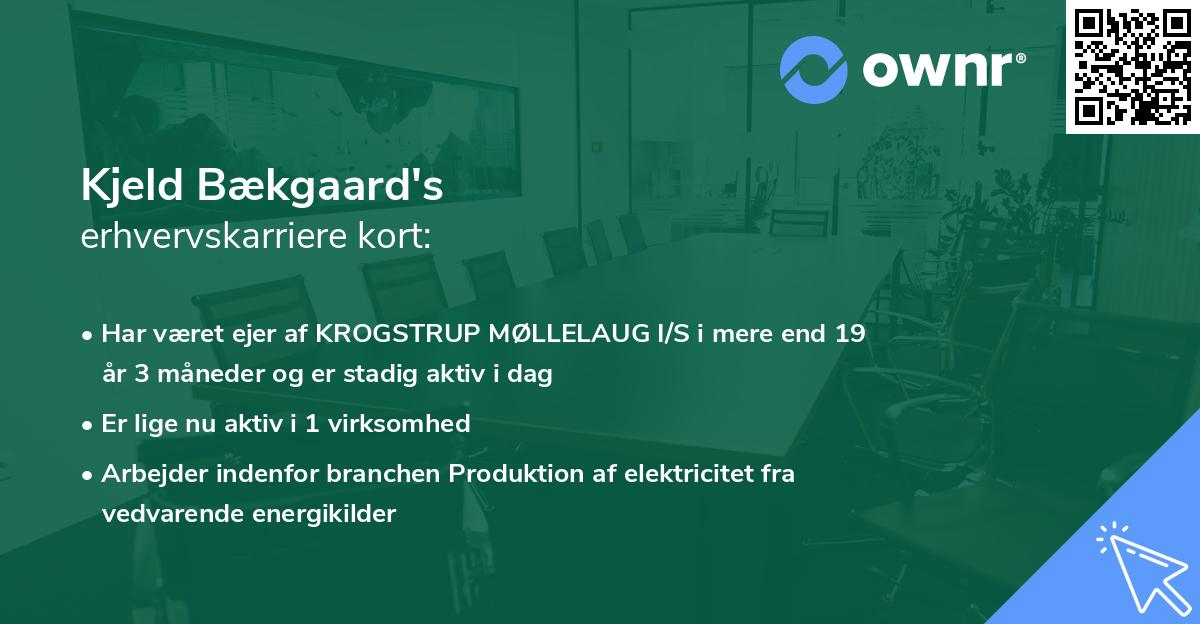 ownr®

Kjeld Bækgaard's
erhvervskarriere kort:

• Har været ejer af KROGSTRUP MØLLELAUG I/S i mere end 19 år 3 måneder og er stadig aktiv i dag

• Er lige nu aktiv i 1 virksomhed

• Arbejder indenfor branchen Produktion af elektricitet fra vedvarende energikilder